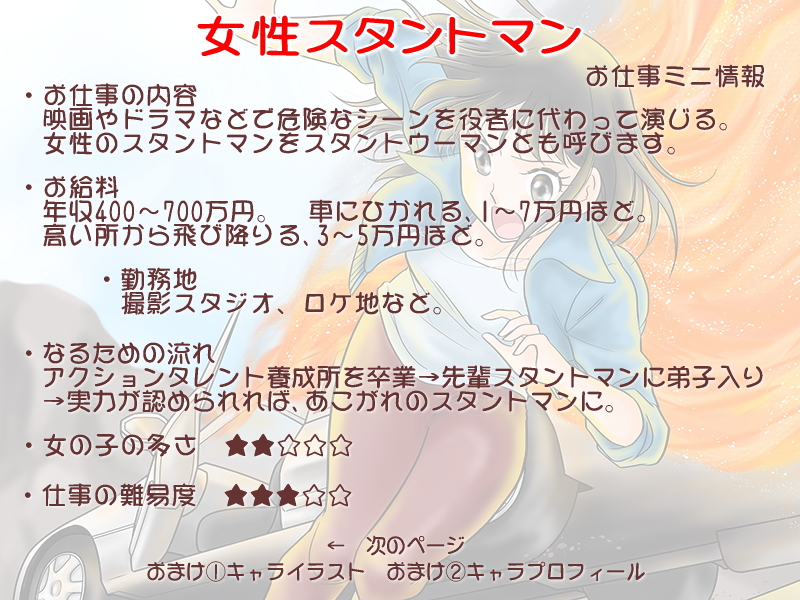 女性スタントマン

お仕事ミニ情報

・お仕事の内容
映画やドラマなどで危険なシーンを役者に代わって演じる。
女性のスタントマンをスタントウーマンとも呼びます。

・お給料
年収400～700万円。　車にひかれる、1～7万円ほど。
高い所から飛び降りる、3～5万円ほど。

・勤務地
撮影スタジオ、ロケ地など。

・なるための流れ
アクションタレント養成所を卒業→先輩スタントマンに弟子入り
→実力が認められれば、あこがれのスタントマンに。

・女の子の多さ　★★☆☆☆

・仕事の難易度　★★★☆☆

←　次のページ
おまけ①キャライラスト　おまけ②キャラプロフィール